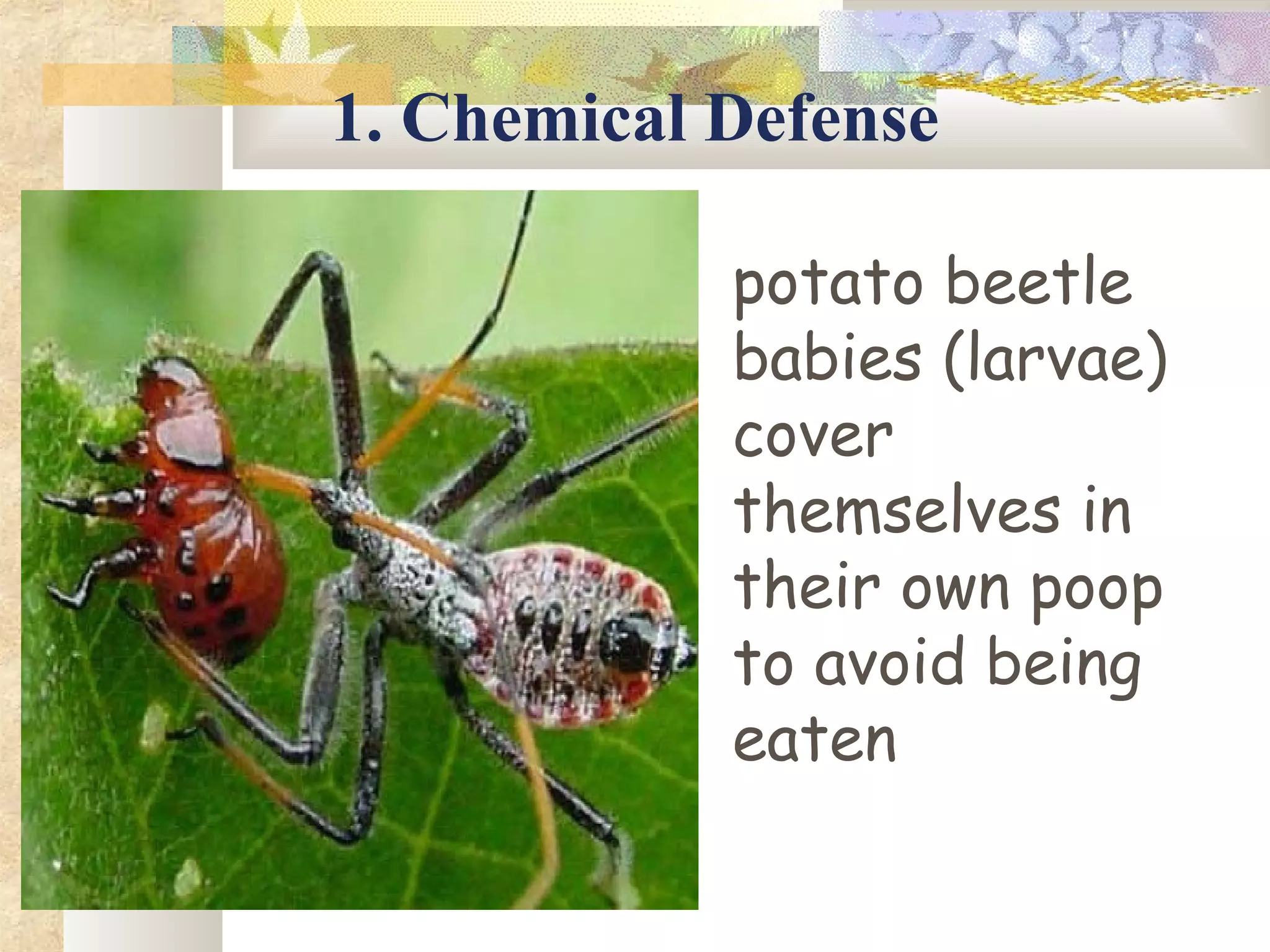 1. Chemical Defense

potato beetle babies (larvae) cover themselves in their own poop to avoid being eaten